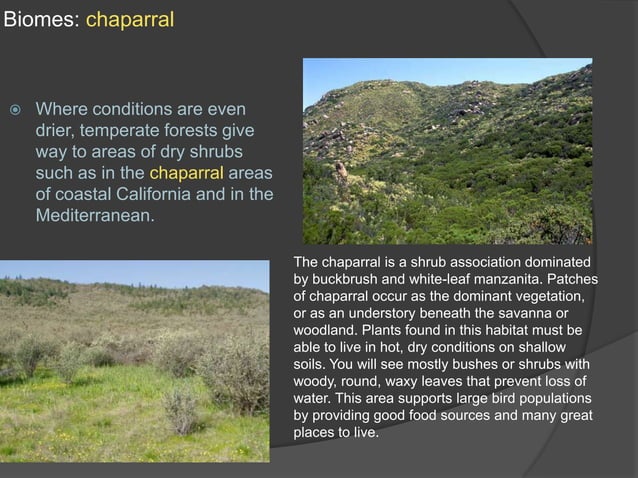 Biomes: chaparral

Where conditions are even drier, temperate forests give way to areas of dry shrubs such as in the chaparral areas of coastal California and in the Mediterranean.

The chaparral is a shrub association dominated by buckbrush and white-leaf manzanita. Patches of chaparral occur as the dominant vegetation, or as an understory beneath the savanna or woodland. Plants found in this habitat must be able to live in hot, dry conditions on shallow soils. You will see mostly bushes or shrubs with woody, round, waxy leaves that prevent loss of water. This area supports large bird populations by providing good food sources and many great places to live.